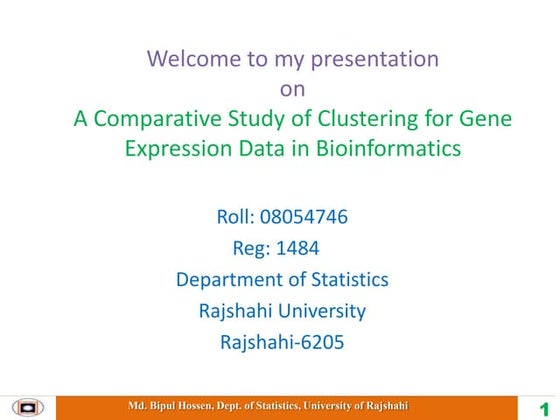 Welcome to my presentation
on
A Comparative Study of Clustering for Gene Expression Data in Bioinformatics

Roll: 08054746
Reg: 1484
Department of Statistics
Rajshahi University
Rajshahi-6205

Md. Bipul Hossen, Dept. of Statistics, University of Rajshahi

1